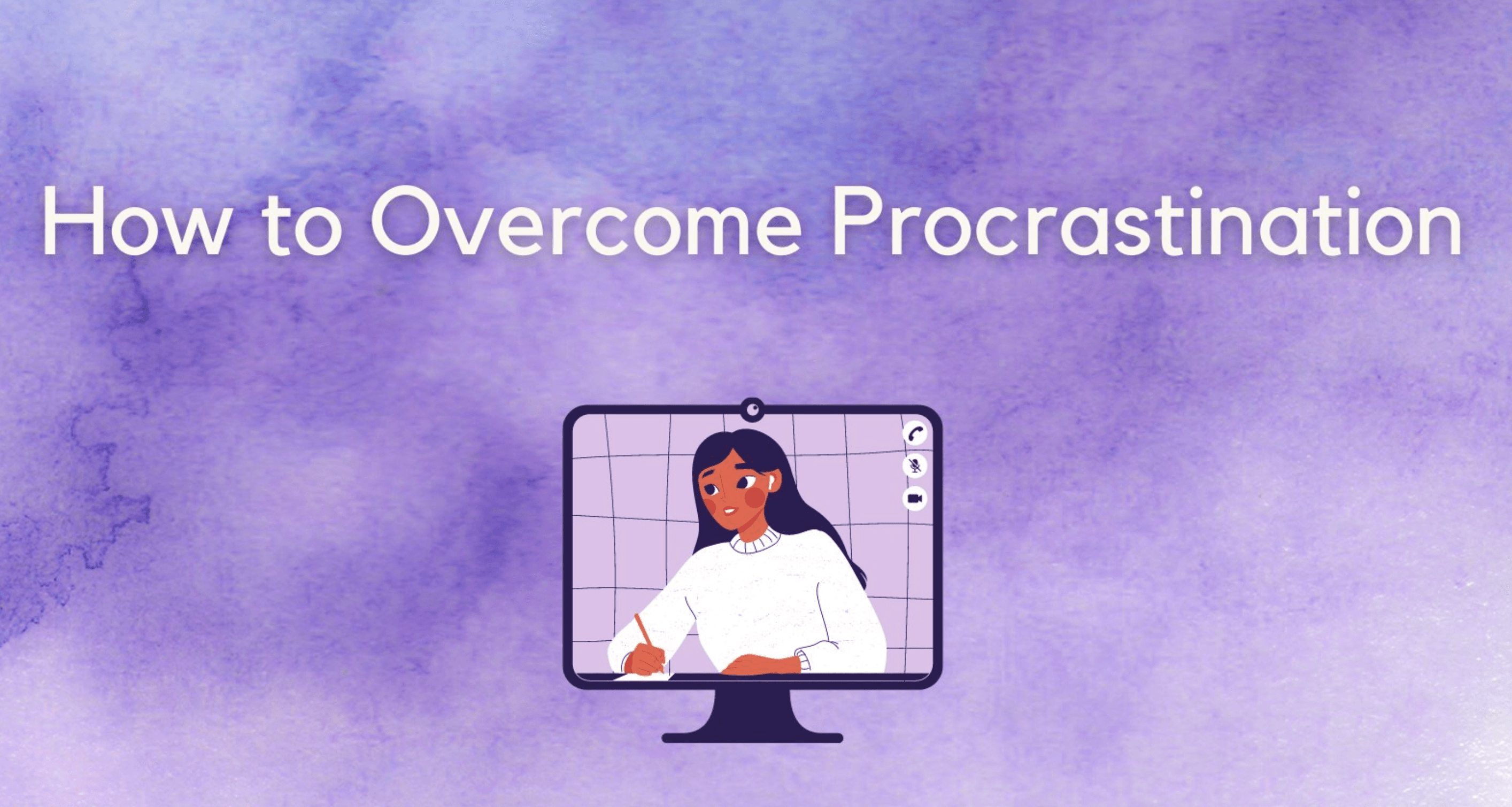 How to Overcome Procrastination